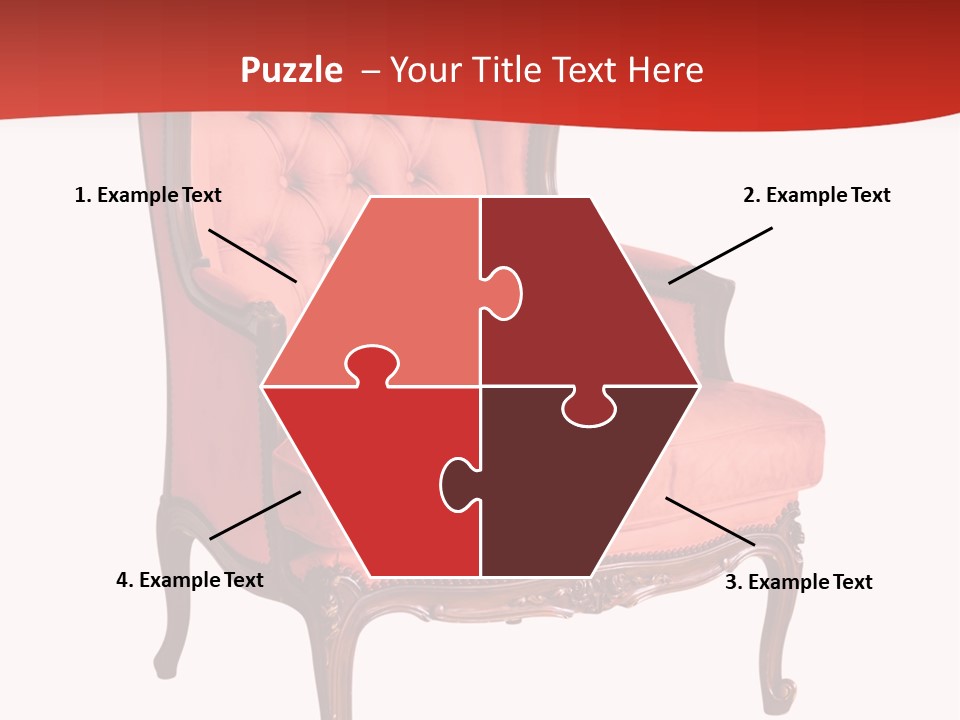 Puzzle – Your Title Text Here

1. Example Text

2. Example Text

4. Example Text

3. Example Text